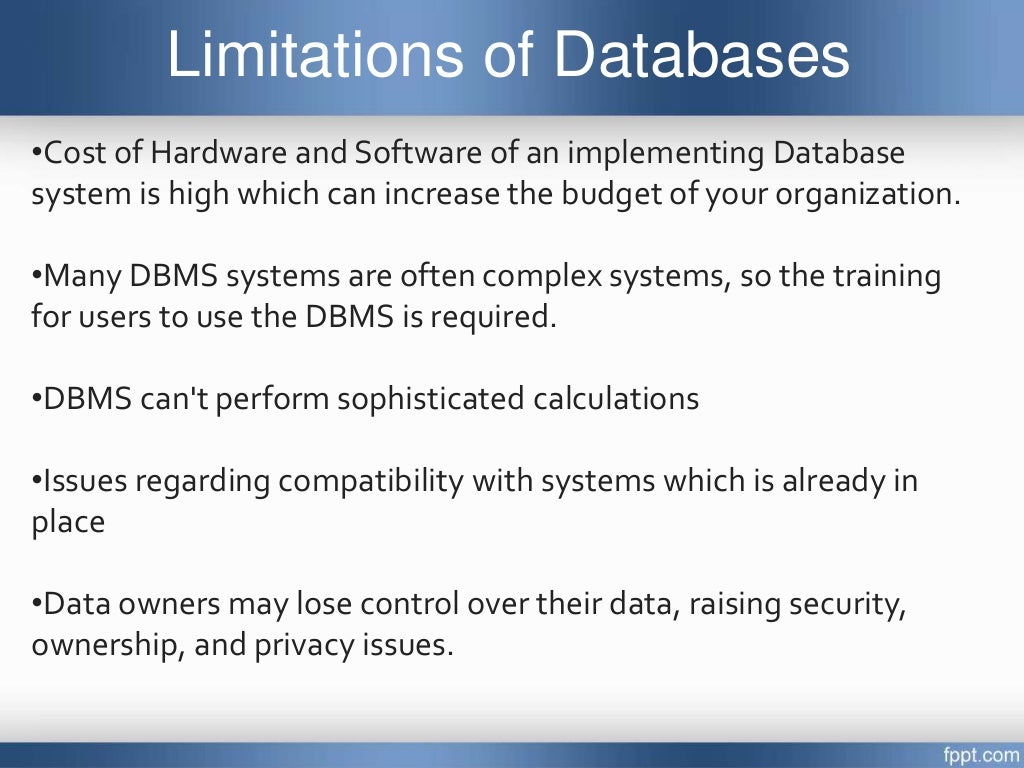 Limitations of Databases

•Cost of Hardware and Software of an implementing Database system is high which can increase the budget of your organization.

•Many DBMS systems are often complex systems, so the training for users to use the DBMS is required.

•DBMS can't perform sophisticated calculations

•Issues regarding compatibility with systems which is already in place

•Data owners may lose control over their data, raising security, ownership, and privacy issues.

fppt.com